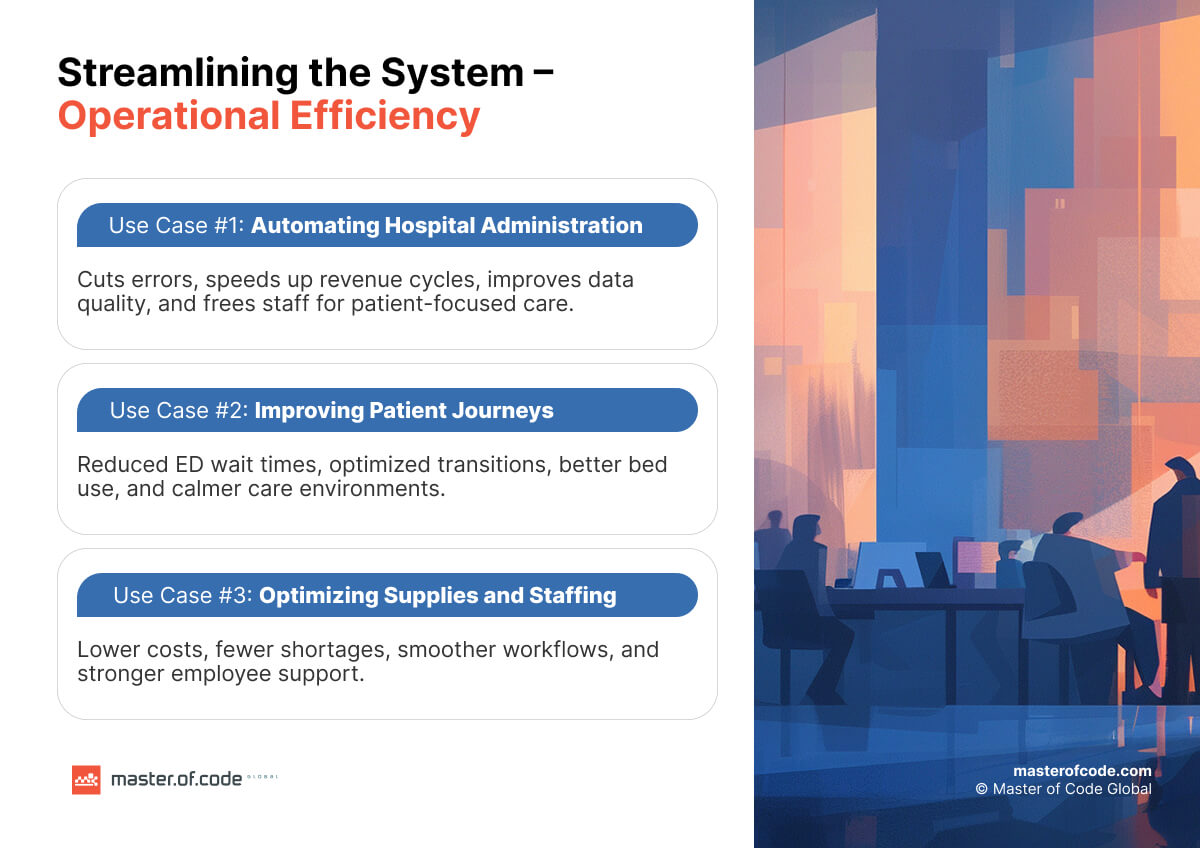 Streamlining the System –
Operational Efficiency

Use Case #1: Automating Hospital Administration

Cuts errors, speeds up revenue cycles, improves data quality, and frees staff for patient-focused care.

Use Case #2: Improving Patient Journeys

Reduced ED wait times, optimized transitions, better bed use, and calmer care environments.

Use Case #3: Optimizing Supplies and Staffing

Lower costs, fewer shortages, smoother workflows, and stronger employee support.

master.of.code GLOBAL

masterofcode.com
© Master of Code Global